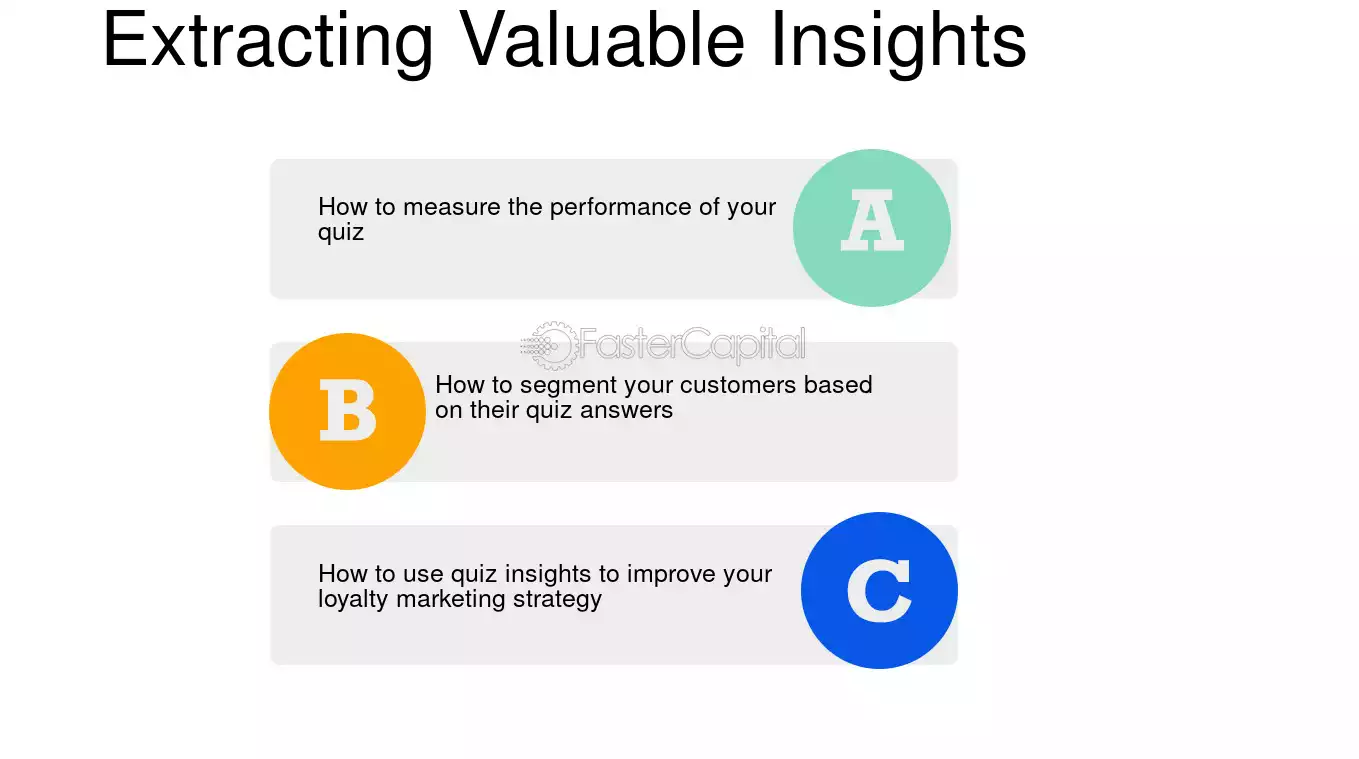 Extracting Valuable Insights

How to measure the performance of your quiz

A

B

How to segment your customers based on their quiz answers

How to use quiz insights to improve your loyalty marketing strategy

C

FasterCapital